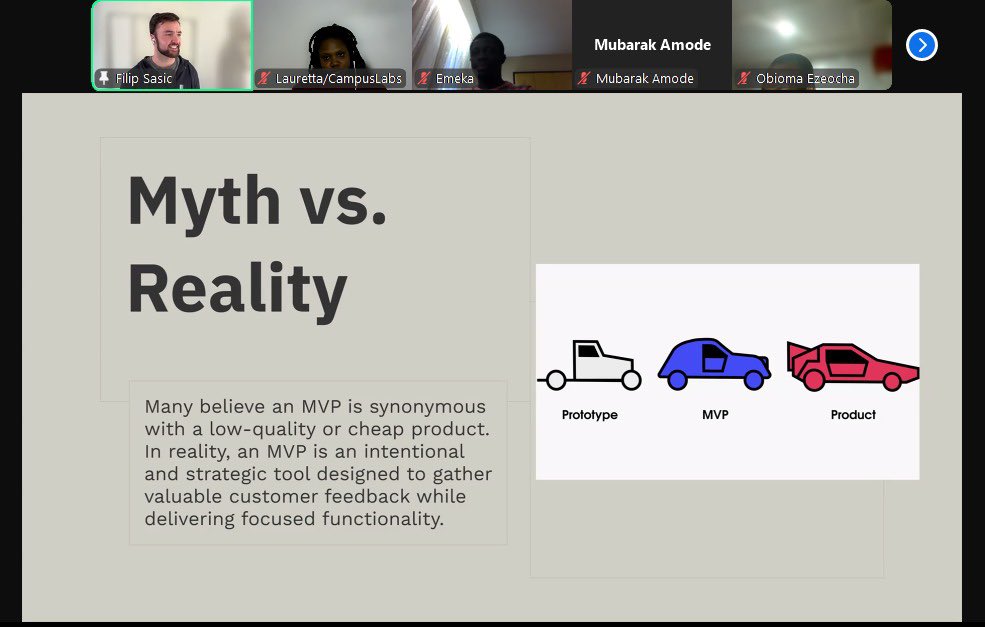 Filip Sasic
Lauretta/CampusLabs
Emeka
Mubarak Amode
Mubarak Amode
Obioma Ezeocha

Myth vs. Reality

Many believe an MVP is synonymous with a low-quality or cheap product. In reality, an MVP is an intentional and strategic tool designed to gather valuable customer feedback while delivering focused functionality.

Prototype
MVP
Product